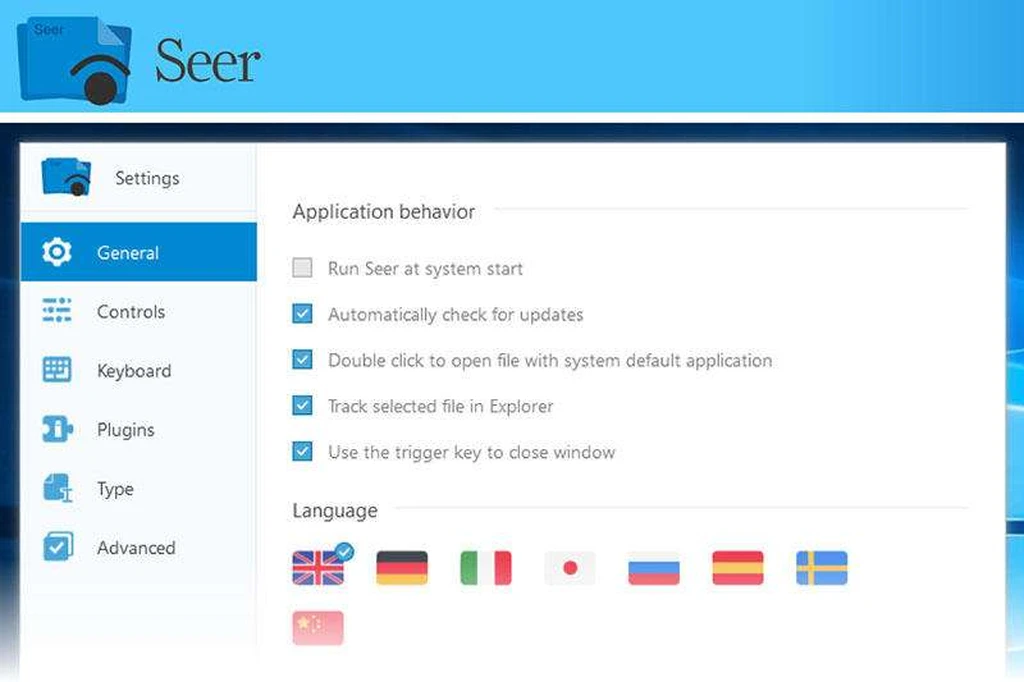 Seer

Seer

Settings

General

Controls

Keyboard

Plugins

Type

Advanced

Application behavior

Run Seer at system start

Automatically check for updates

Double click to open file with system default application

Track selected file in Explorer

Use the trigger key to close window

Language